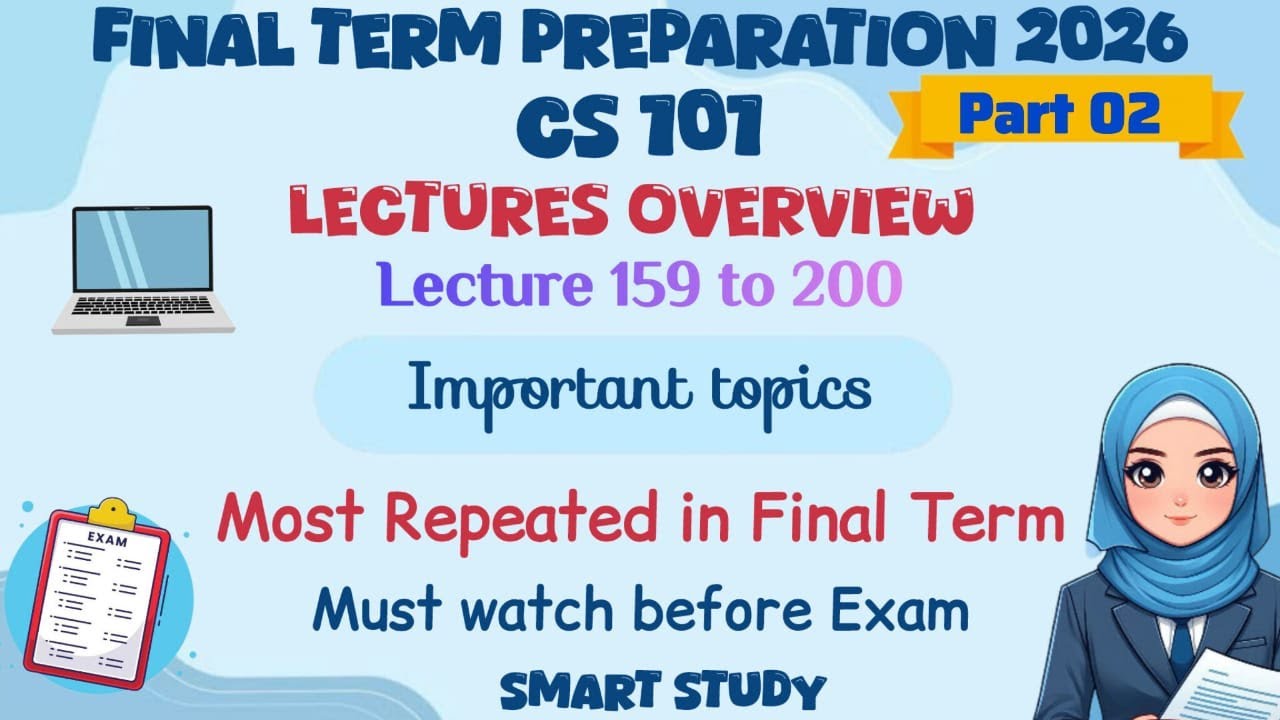 FINAL TERM PREPARATION 2026
CS 101
Part 02
LECTURES OVERVIEW
Lecture 159 to 200
Important topics
EXAM
Most Repeated in Final Term
Must watch before Exam
SMART STUDY